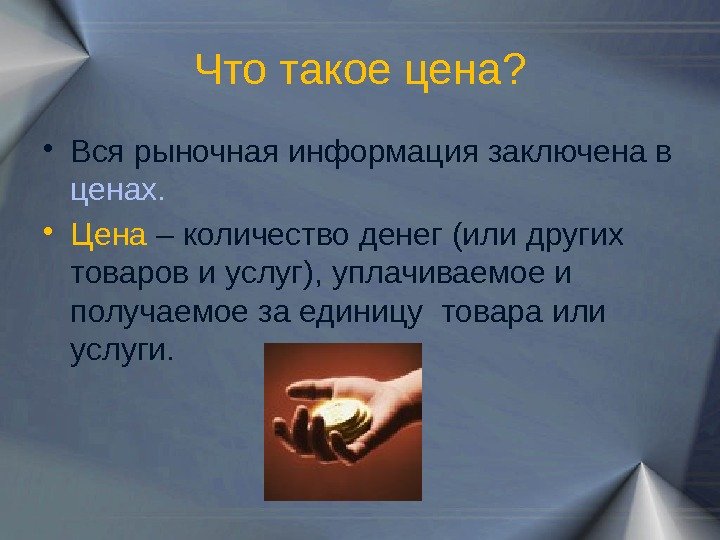 Что такое цена?

• Вся рыночная информация заключена в ценах.

• Цена – количество денег (или других товаров и услуг), уплачиваемое и получаемое за единицу товара или услуги.